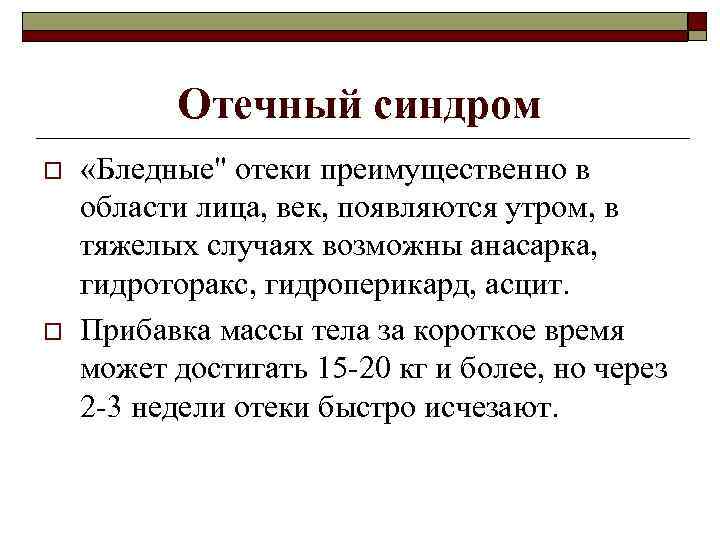 Отечный синдром

«Бледные" отеки преимущественно в области лица, век, появляются утром, в тяжелых случаях возможны анасарка, гидроторакс, гидроперикард, асцит.

Прибавка массы тела за короткое время может достигать 15-20 кг и более, но через 2-3 недели отеки быстро исчезают.